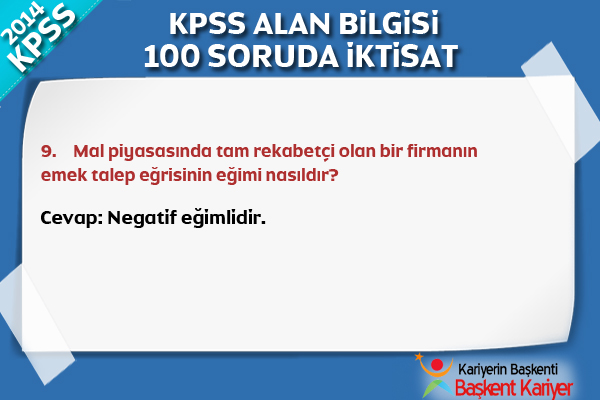 2014
KPSS

KPSS ALAN BİLGİSİ
100 SORUDA İKTİSAT

9. Mal piyasasında tam rekabetçi olan bir firmanın emek talep eğrisinin eğimi nasıldır?

Cevap: Negatif eğimlidir.

Kariyerin Başkenti
Başkent Kariyer